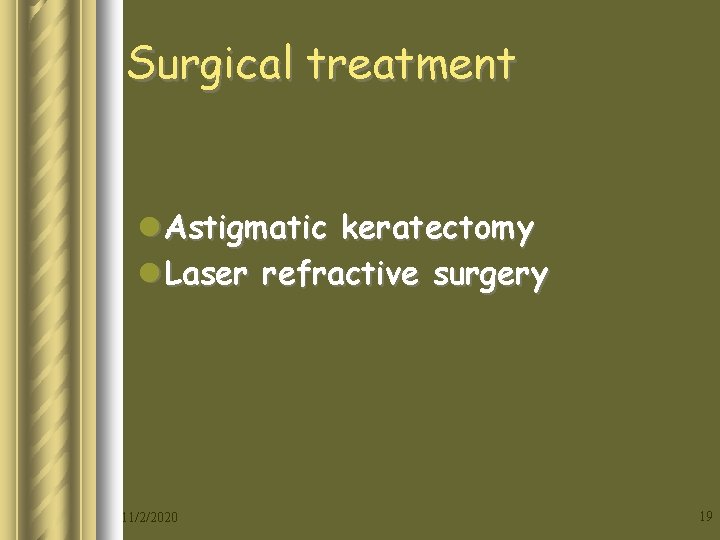 Surgical treatment

- Astigmatic keratectomy
- Laser refractive surgery

11/2/2020

19